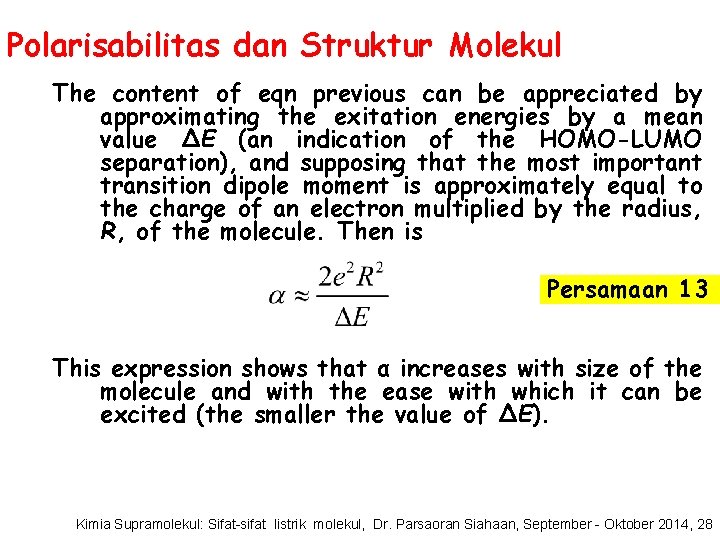 Polarisabilitas dan Struktur Molekul

The content of eqn previous can be appreciated by approximating the exitation energies by a mean value $\Delta E$ (an indication of the HOMO-LUMO separation), and supposing that the most important transition dipole moment is approximately equal to the charge of an electron multiplied by the radius, $R$, of the molecule. Then is

$\alpha \approx \frac{2e^2R^2}{\Delta E}$

Persamaan 13

This expression shows that α increases with size of the molecule and with the ease with which it can be excited (the smaller the value of $\Delta E$).

Kimia Supramolekul: Sifat-sifat listrik molekul, Dr. Parsaoran Siahaan, September - Oktober 2014, 28